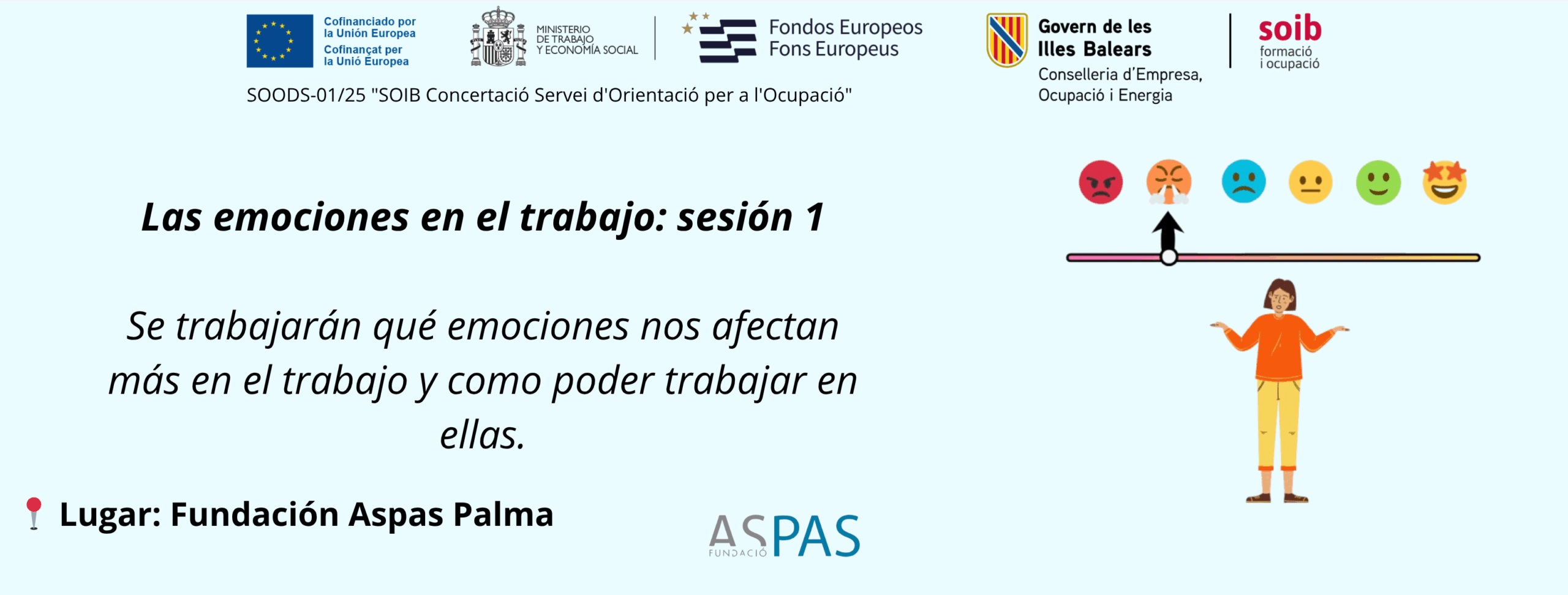 Cofinanciado por la Unión Europea
Cofinançat per la Unió Europea

MINISTERIO DE TRABAJO Y ECONOMÍA SOCIAL

Fondos Europeos
Fons Europeus

Govern de les Illes Balears
Conselleria d'Empresa, Ocupació i Energia

soib
formació i ocupació

SOODS-01/25 "SOIB Concertació Servei d'Orientació per a l'Ocupació"

Las emociones en el trabajo: sesión 1

Se trabajarán qué emociones nos afectan más en el trabajo y como poder trabajar en ellas.

Lugar: Fundación Aspas Palma

ASPAS
FUNDACIÓ